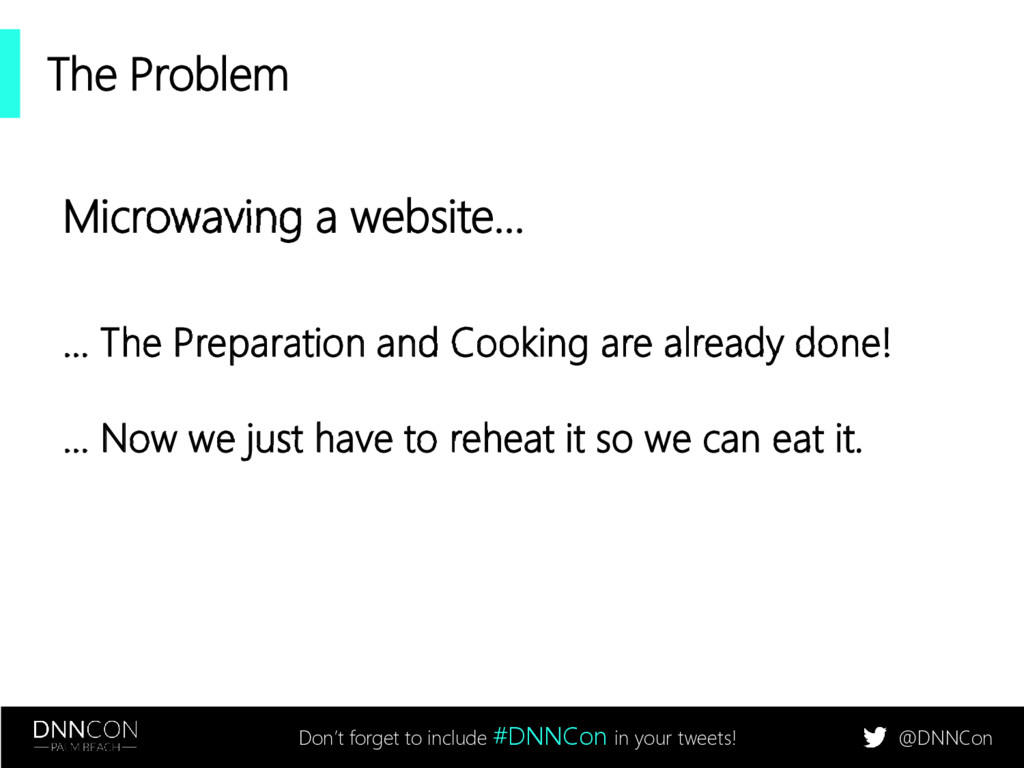 The Problem

Microwaving a website…

… The Preparation and Cooking are already done!

… Now we just have to reheat it so we can eat it.

DNNCON
PALM BEACH

Don't forget to include #DNNCon in your tweets!

@DNNCon